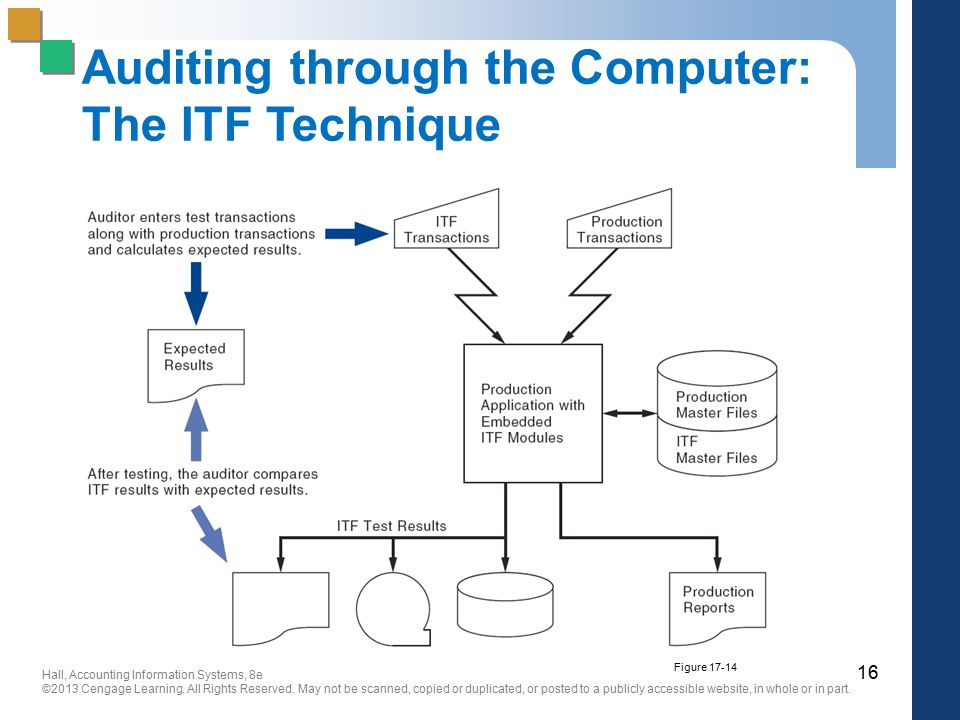 Auditing through the Computer: The ITF Technique

Auditor enters test transactions along with production transactions and calculates expected results.

ITF Transactions

Production Transactions

Expected Results

Production Application with Embedded ITF Modules

Production Master Files

ITF Master Files

After testing, the auditor compares ITF results with expected results.

ITF Test Results

Production Reports

Figure 17-14

16

Hall, Accounting Information Systems, 8e
©2013 Cengage Learning. All Rights Reserved. May not be scanned, copied or duplicated, or posted to a publicly accessible website, in whole or in part.